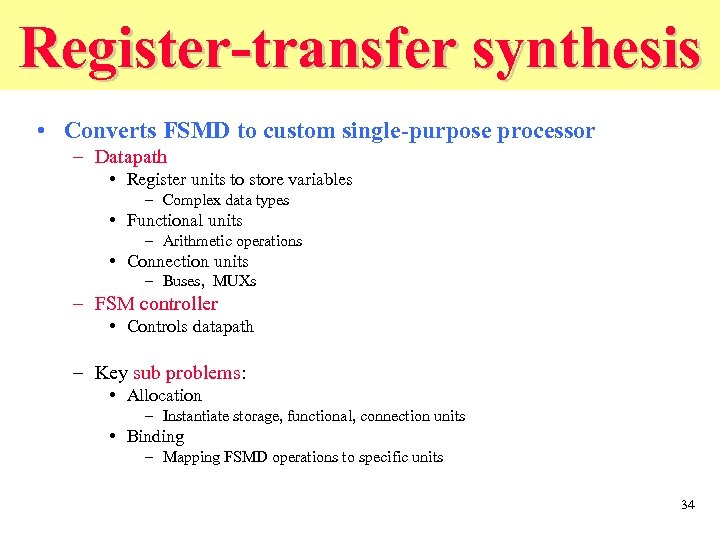 Register-transfer synthesis

• Converts FSMD to custom single-purpose processor
– Datapath
• Register units to store variables
– Complex data types
• Functional units
– Arithmetic operations
• Connection units
– Buses, MUXs
– FSM controller
• Controls datapath

– Key sub problems:
• Allocation
– Instantiate storage, functional, connection units
• Binding
– Mapping FSMD operations to specific units

34